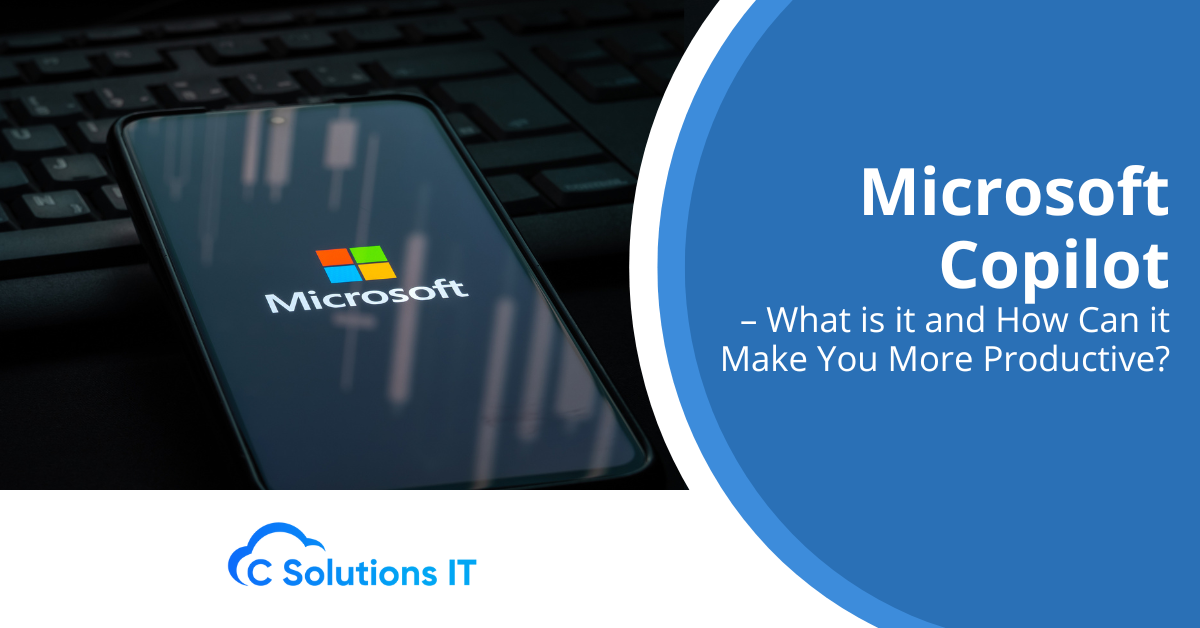 Microsoft

Microsoft Copilot
– What is it and How Can it Make You More Productive?

C Solutions IT